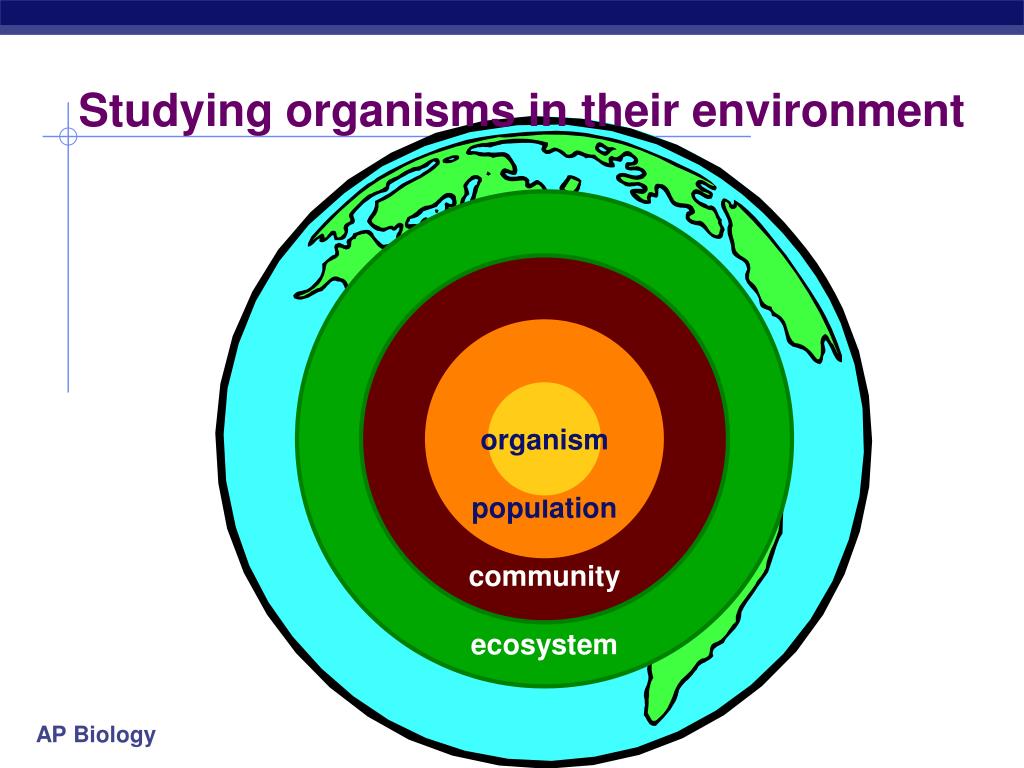 Studying organisms in their environment

organism

population

community

ecosystem

AP Biology